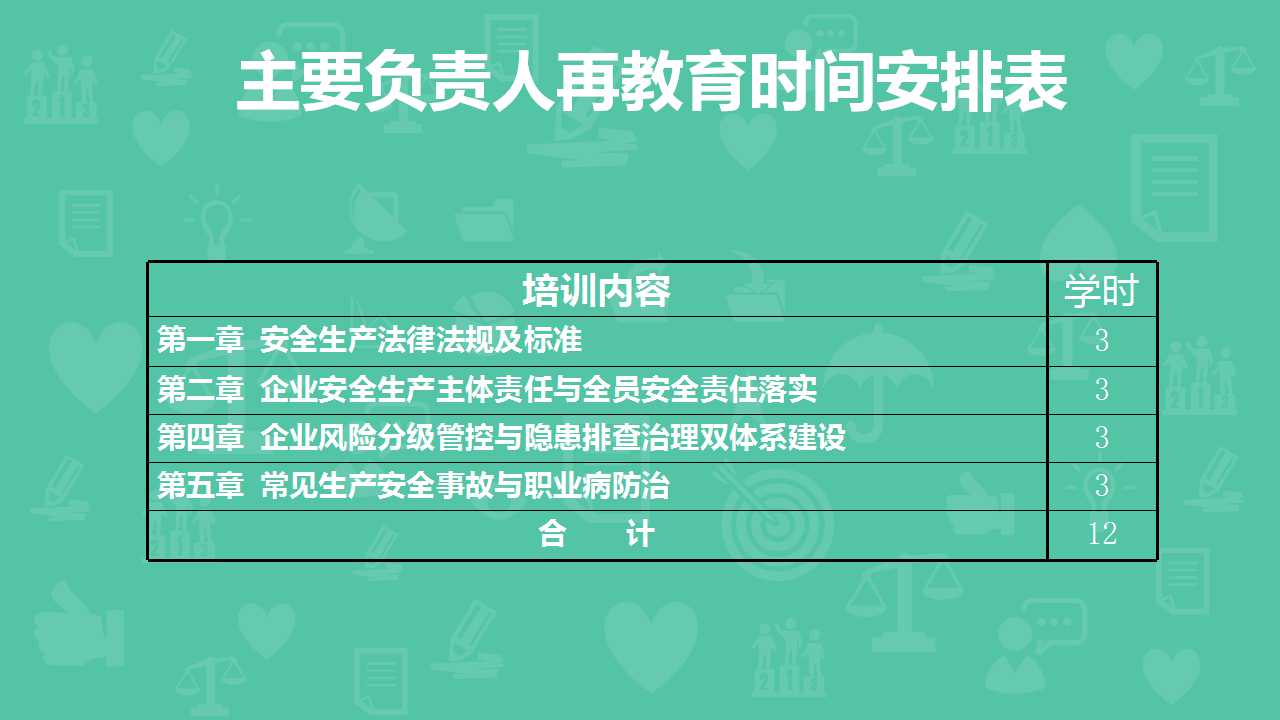 主要负责人再教育时间安排表

| 培训内容 | 学时 |
|---|---|
| 第一章 安全生产法律法规及标准 | 3 |
| 第二章 企业安全生产主体责任与全员安全责任落实 | 3 |
| 第四章 企业风险分级管控与隐患排查治理双体系建设 | 3 |
| 第五章 常见生产安全事故与职业病防治 | 3 |
| 合 计 | 12 |